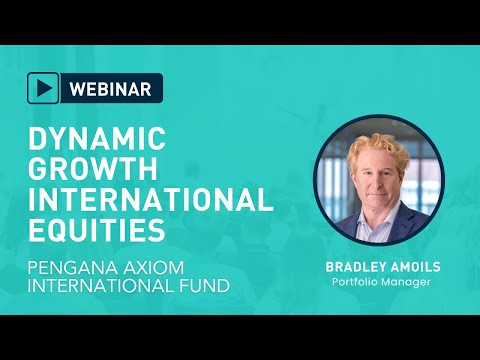 WEBINAR

DYNAMIC GROWTH INTERNATIONAL EQUITIES

PENGANA AXIOM INTERNATIONAL FUND

BRADLEY AMOILS
Portfolio Manager